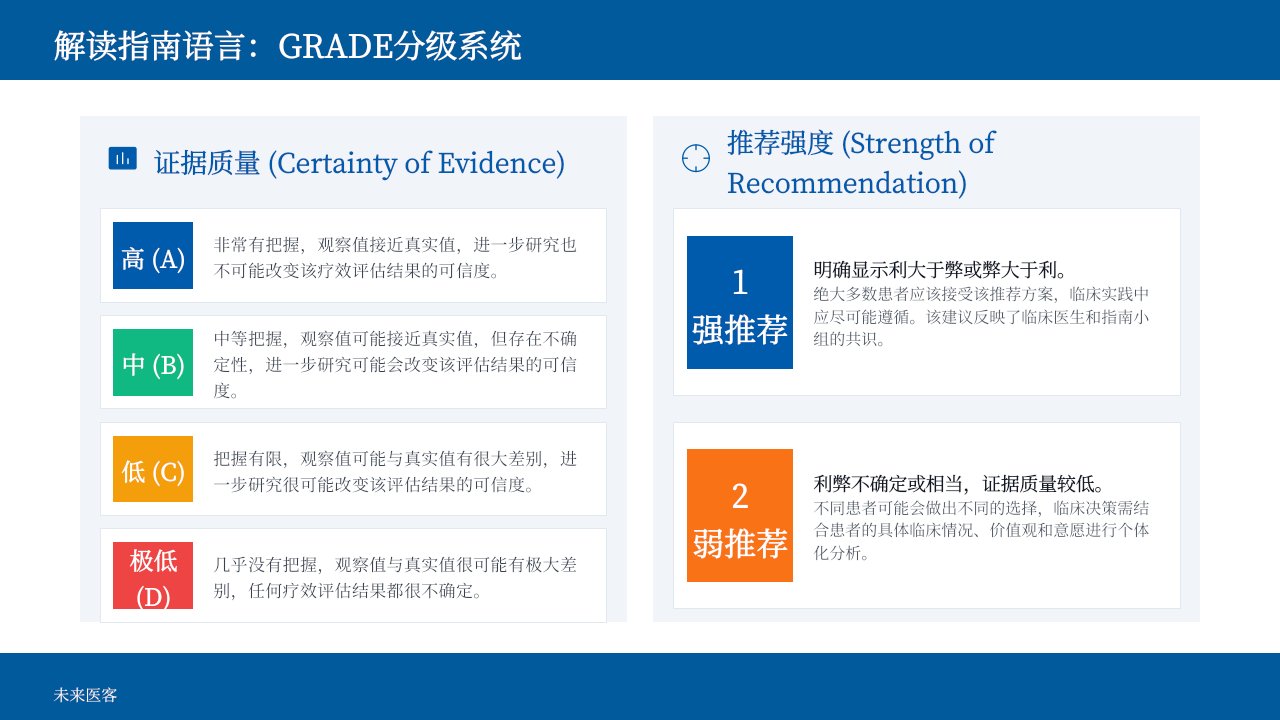 解读指南语言：GRADE分级系统

证据质量 (Certainty of Evidence)

高 (A)

非常有把握，观察值接近真实值，进一步研究也不可能改变该疗效评估结果的可信度。

中 (B)

中等把握，观察值可能接近真实值，但存在不确定性，进一步研究可能会改变该评估结果的可信度。

低 (C)

把握有限，观察值可能与真实值有很大差别，进一步研究很可能改变该评估结果的可信度。

极低 (D)

几乎没有把握，观察值与真实值很可能有极大差别，任何疗效评估结果都很不确定。

推荐强度 (Strength of Recommendation)

1
强推荐

明确显示利大于弊或弊大于利。
绝大多数患者应该接受该推荐方案，临床实践中应尽可能遵循。该建议反映了临床医生和指南小组的共识。

2
弱推荐

利弊不确定或相当，证据质量较低。
不同患者可能会做出不同的选择，临床决策需结合患者的具体临床情况、价值观和意愿进行个体化分析。

未来医客